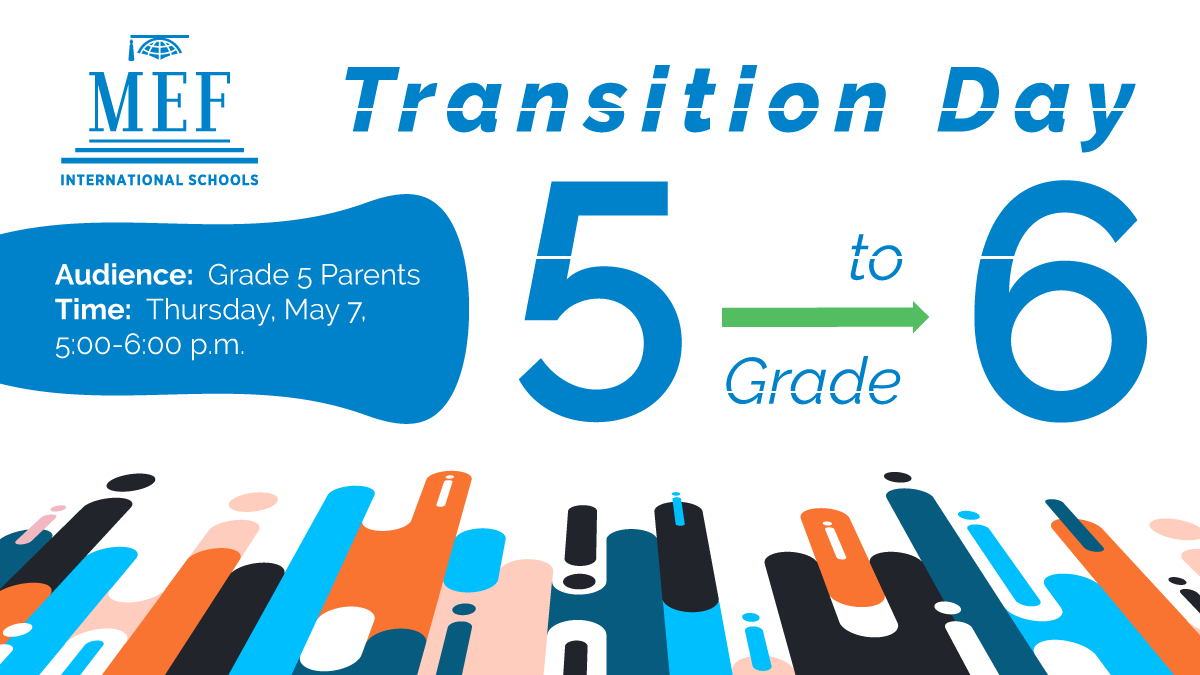 MEF
INTERNATIONAL SCHOOLS

Transition Day

Audience: Grade 5 Parents
Time: Thursday, May 7, 5:00-6:00 p.m.

5 to Grade 6